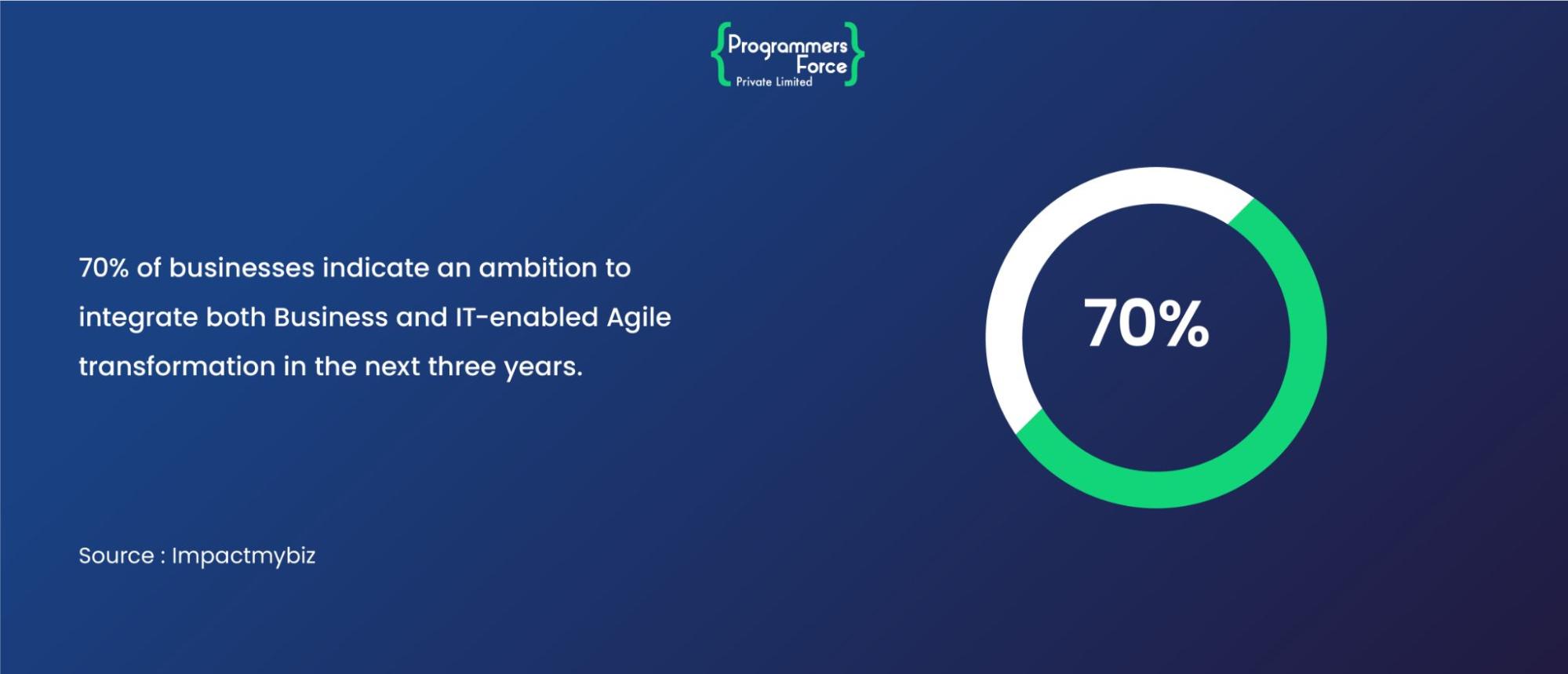 {Programmers Force} Private Limited

70% of businesses indicate an ambition to integrate both Business and IT-enabled Agile transformation in the next three years.

70%

Source : Impactmybiz